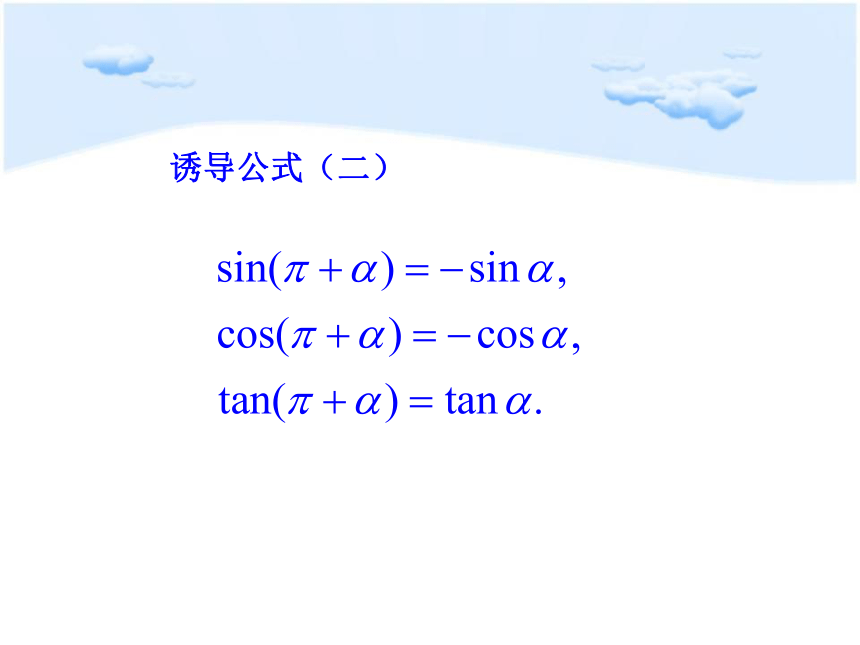 诱导公式（二）

$\sin(\pi+\alpha)=-\sin\alpha,$

$\cos(\pi+\alpha)=-\cos\alpha,$

$\tan(\pi+\alpha)=\tan\alpha.$